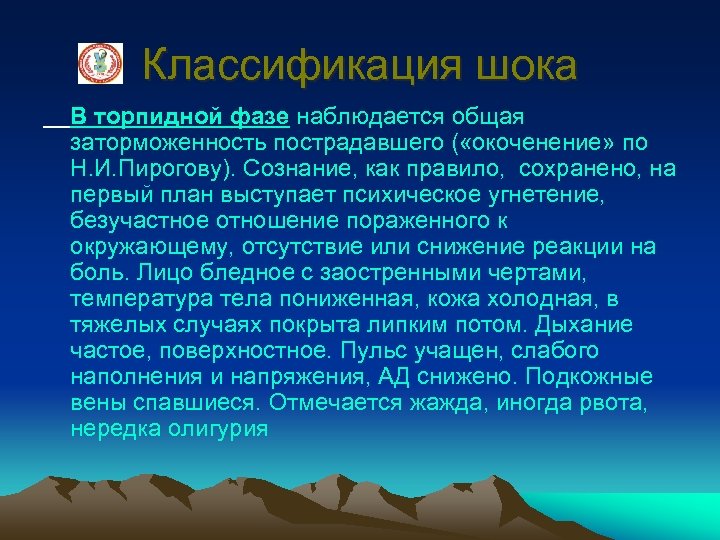 Классификация шока

В торпидной фазе наблюдается общая заторможенность пострадавшего («окоченение» по Н.И.Пирогову). Сознание, как правило, сохранено, на первый план выступает психическое угнетение, безучастное отношение пораженного к окружающему, отсутствие или снижение реакции на боль. Лицо бледное с заостренными чертами, температура тела пониженная, кожа холодная, в тяжелых случаях покрыта липким потом. Дыхание частое, поверхностное. Пульс учащен, слабого наполнения и напряжения, АД снижено. Подкожные вены спавшиеся. Отмечается жажда, иногда рвота, нередка олигурия